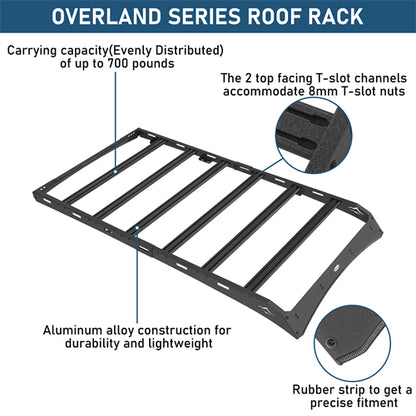 OVERLAND SERIES ROOF RACK

Carrying capacity(Evenly Distributed) of up to 700 pounds

The 2 top facing T-slot channels accommodate 8mm T-slot nuts

Aluminum alloy construction for durability and lightweight

Rubber strip to get a precise fitment